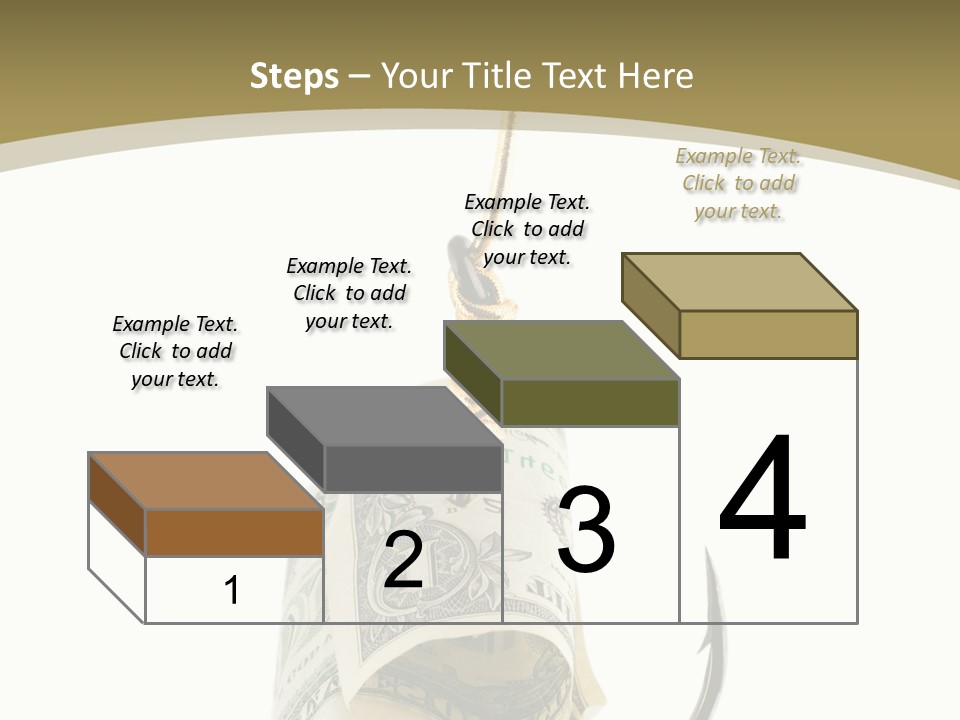 Steps – Your Title Text Here

Example Text. Click to add your text.

Example Text. Click to add your text.

Example Text. Click to add your text.

Example Text. Click to add your text.

1

2

3

4